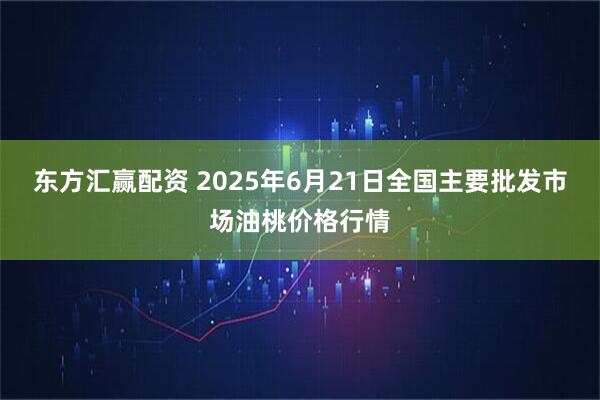 东方汇赢配资 2025年6月21日全国主要批发市场油桃价格行情